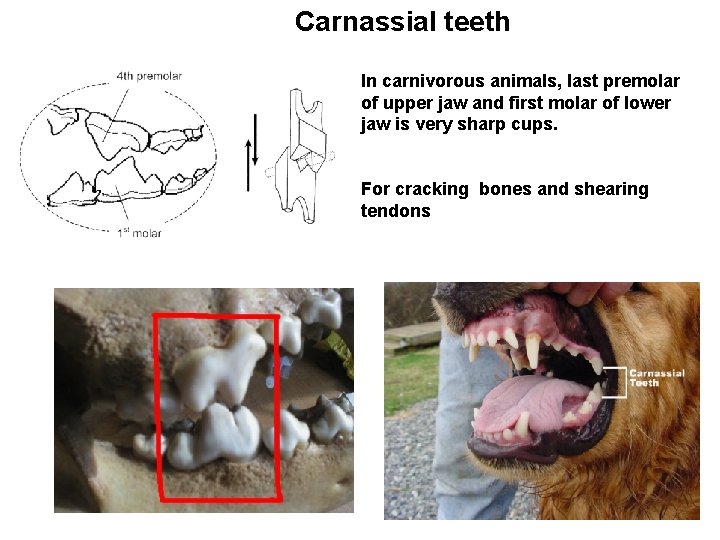 Carnassial teeth

4th premolar

1st molar

In carnivorous animals, last premolar of upper jaw and first molar of lower jaw is very sharp cups.

For cracking bones and shearing tendons

Carnassial Teeth